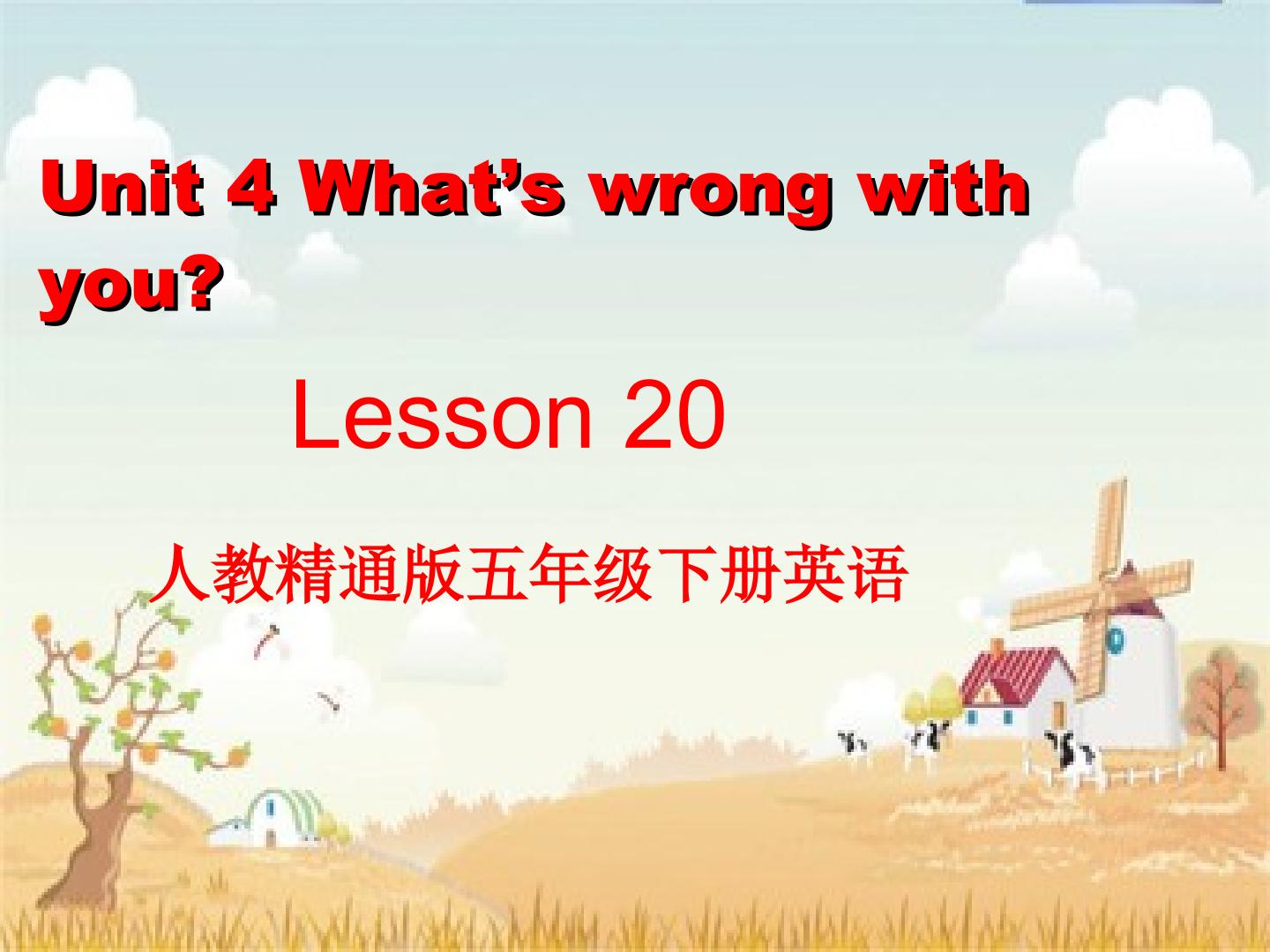 Unit 4 What's wrong with you?

Lesson 20

人教精通版五年级下册英语